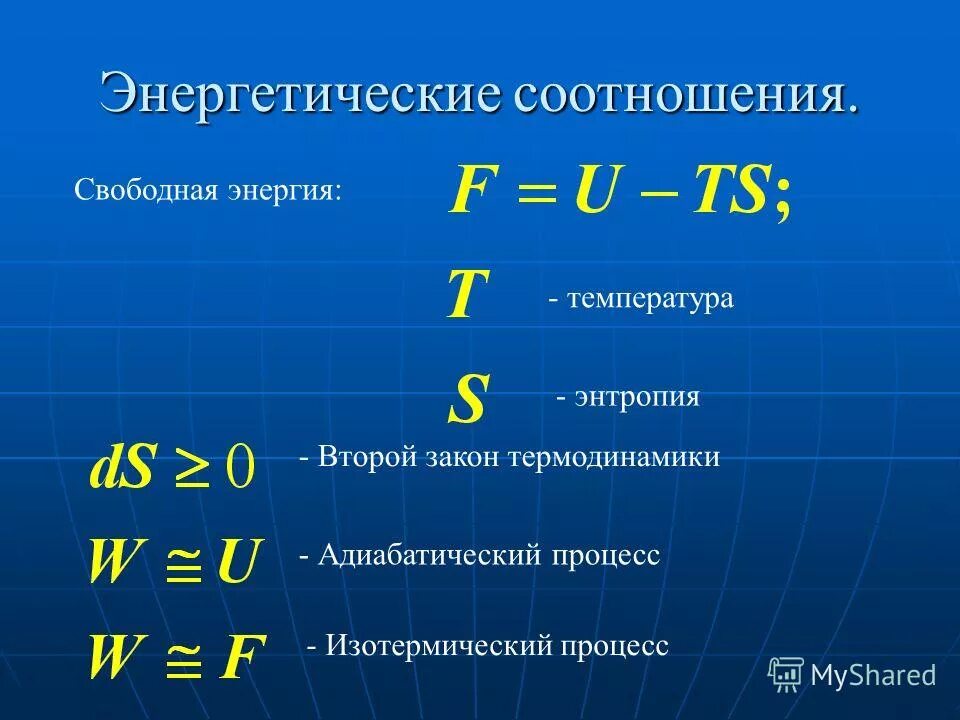 Энергетические соотношения.

Свободная энергия: $F = U - TS;$

$T$ - температура

$S$ - энтропия

$dS \geq 0$ - Второй закон термодинамики

$W \cong U$ - Адиабатический процесс

$W \cong F$ - Изотермический процесс

MyShared